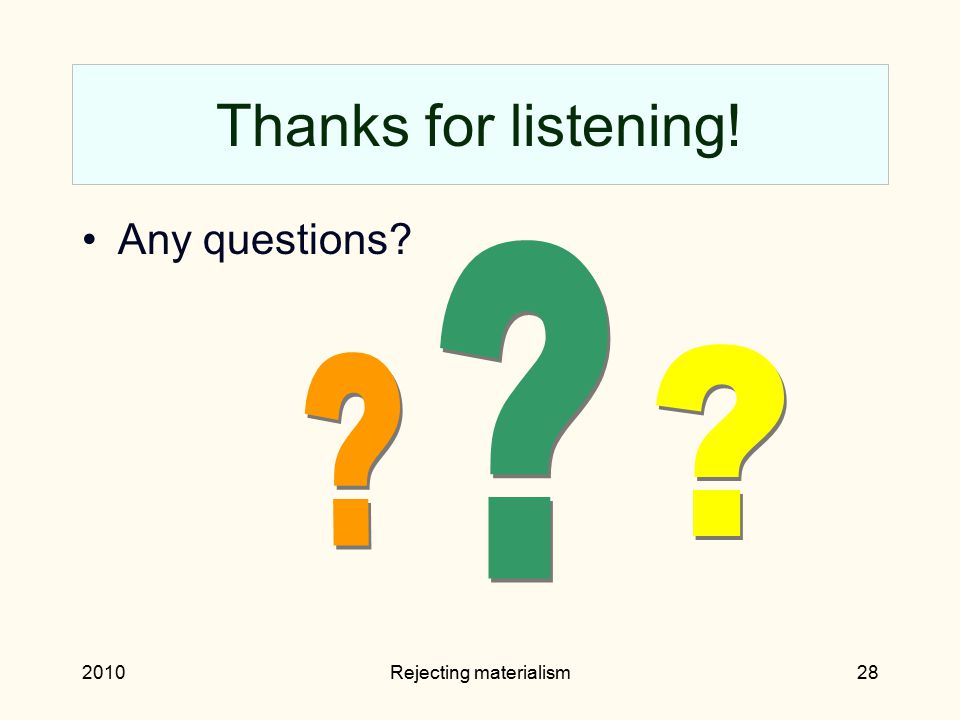 Thanks for listening!

• Any questions?

?

?

?

2010

Rejecting materialism

28